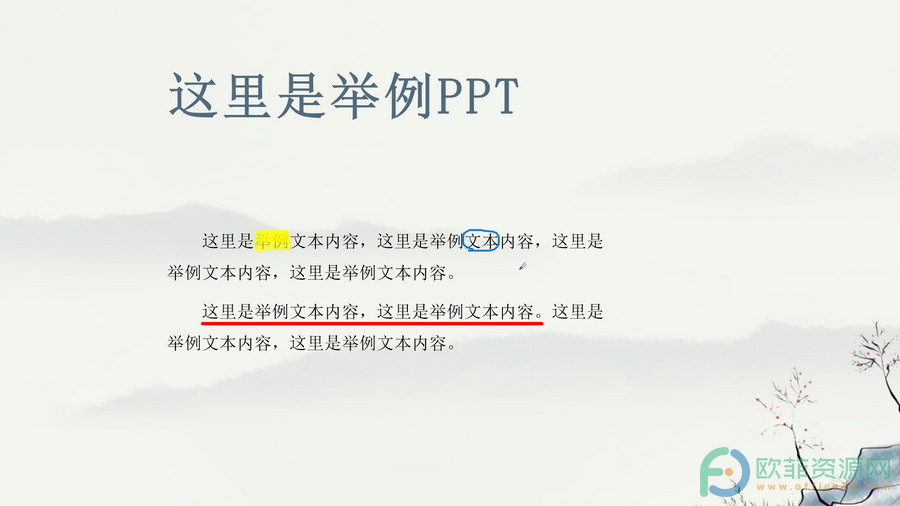 这里是举例PPT

这里是举例文本内容，这里是举例文本内容，这里是举例文本内容，这里是举例文本内容。

这里是举例文本内容，这里是举例文本内容。这里是举例文本内容，这里是举例文本内容。

欧菲资源网
www.office26.com